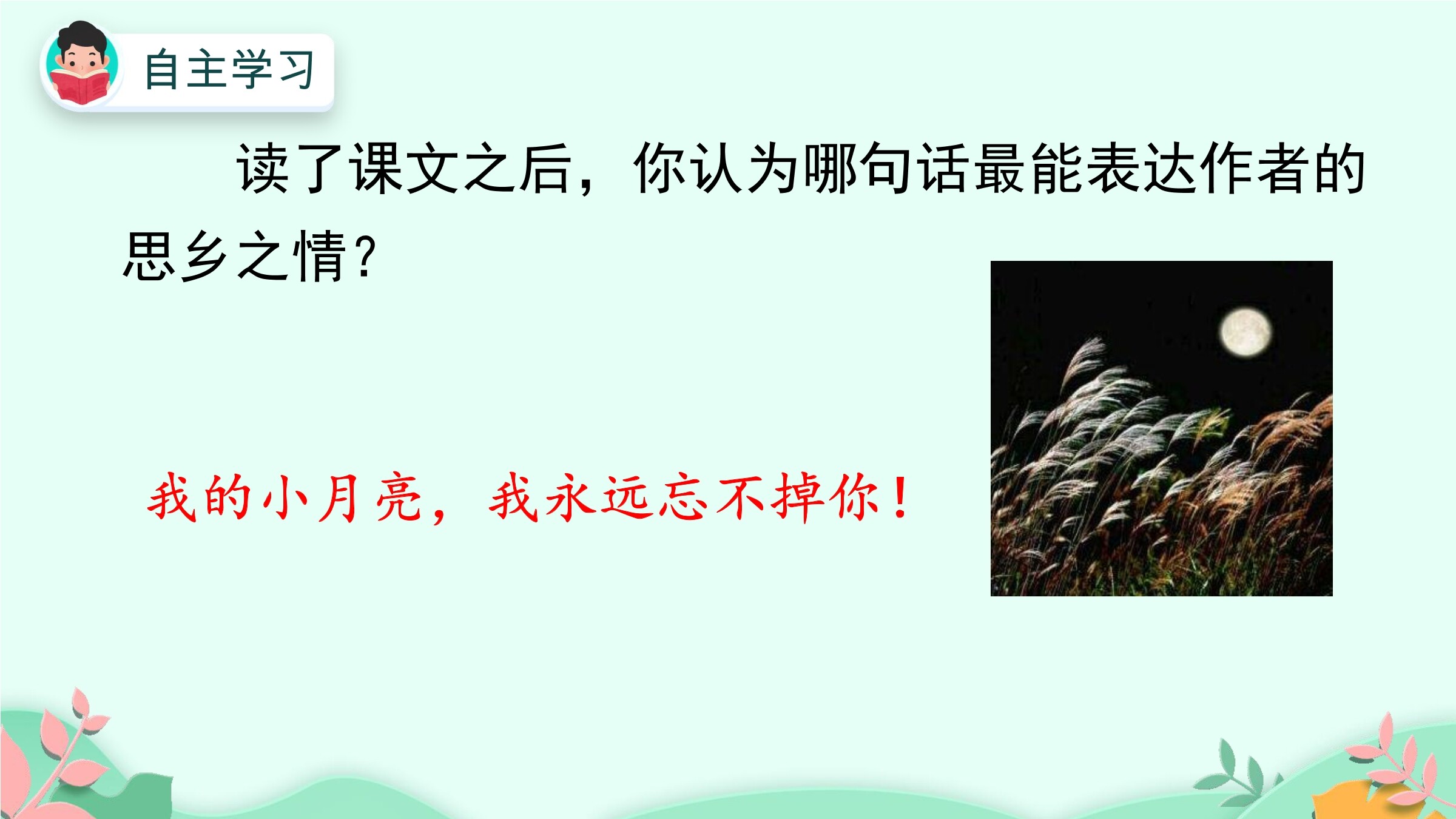 自主学习

读了课文之后，你认为哪句话最能表达作者的思乡之情？

我的小月亮，我永远忘不掉你！